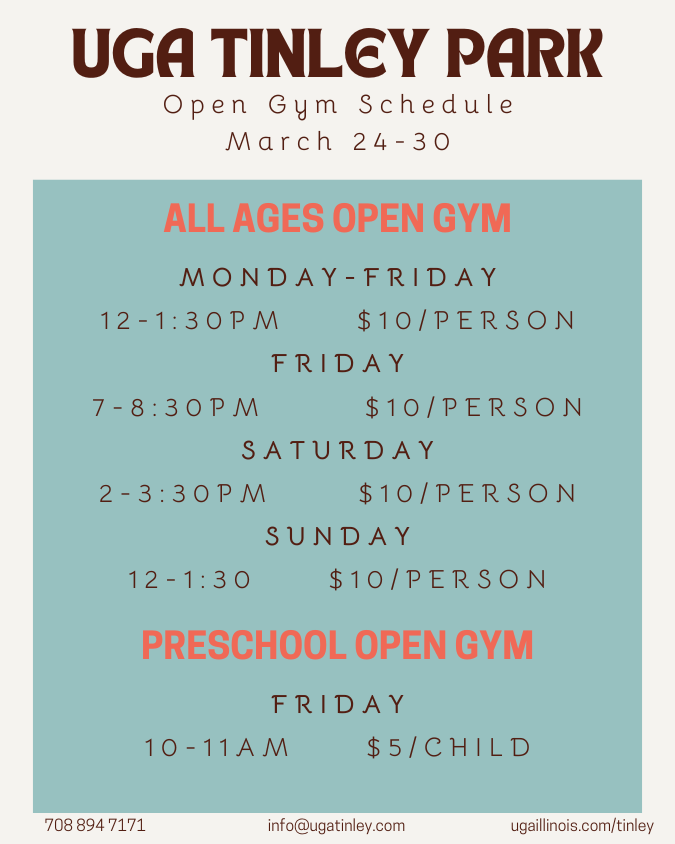 UGA TINLEY PARK
Open Gym Schedule
March 24-30

ALL AGES OPEN GYM

MONDAY-FRIDAY
12-1:30PM $10/PERSON

FRIDAY
7-8:30PM $10/PERSON

SATURDAY
2-3:30PM $10/PERSON

SUNDAY
12-1:30 $10/PERSON

PRESCHOOL OPEN GYM

FRIDAY
10-11AM $5/CHILD

708 894 7171 info@ugatinley.com ugaillinois.com/tinley